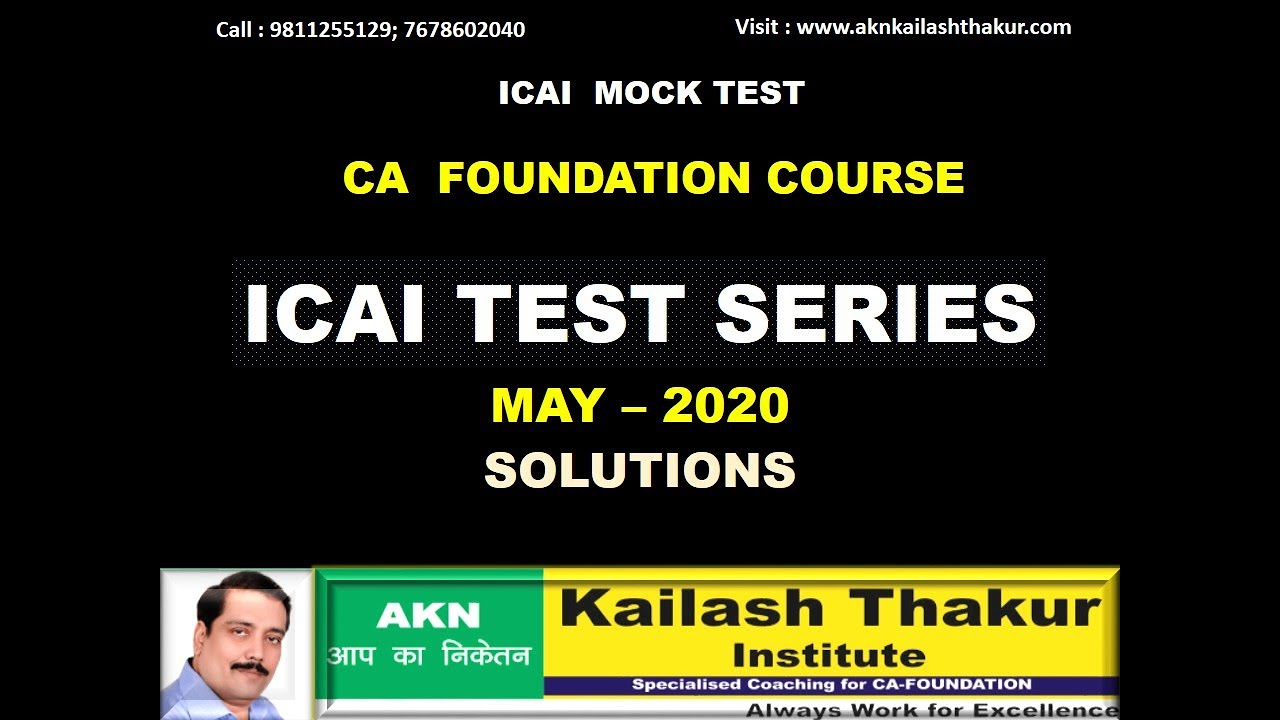 Call : 9811255129; 7678602040

Visit : www.aknkailashthakur.com

ICAI MOCK TEST

CA FOUNDATION COURSE

ICAI TEST SERIES

MAY – 2020

SOLUTIONS

AKN
आप का निकेतन

Kailash Thakur
Institute

Specialised Coaching for CA-FOUNDATION

Always Work for Excellence